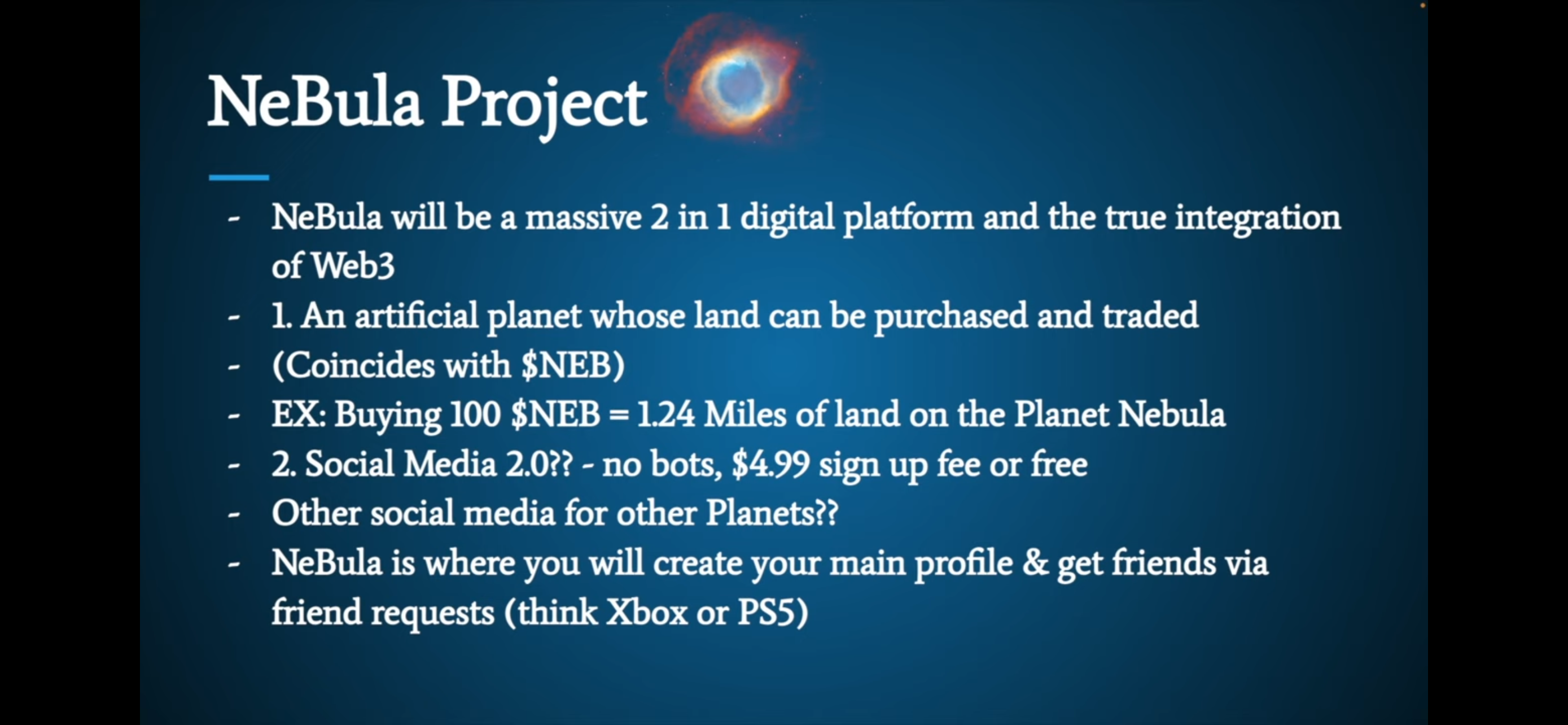 NeBula Project

- NeBula will be a massive 2 in 1 digital platform and the true integration of Web3
- 1. An artificial planet whose land can be purchased and traded
- (Coincides with \$NEB)
- EX: Buying 100 \$NEB = 1.24 Miles of land on the Planet Nebula
- 2. Social Media 2.0?? - no bots, \$4.99 sign up fee or free
- Other social media for other Planets??
- NeBula is where you will create your main profile & get friends via friend requests (think Xbox or PS5)